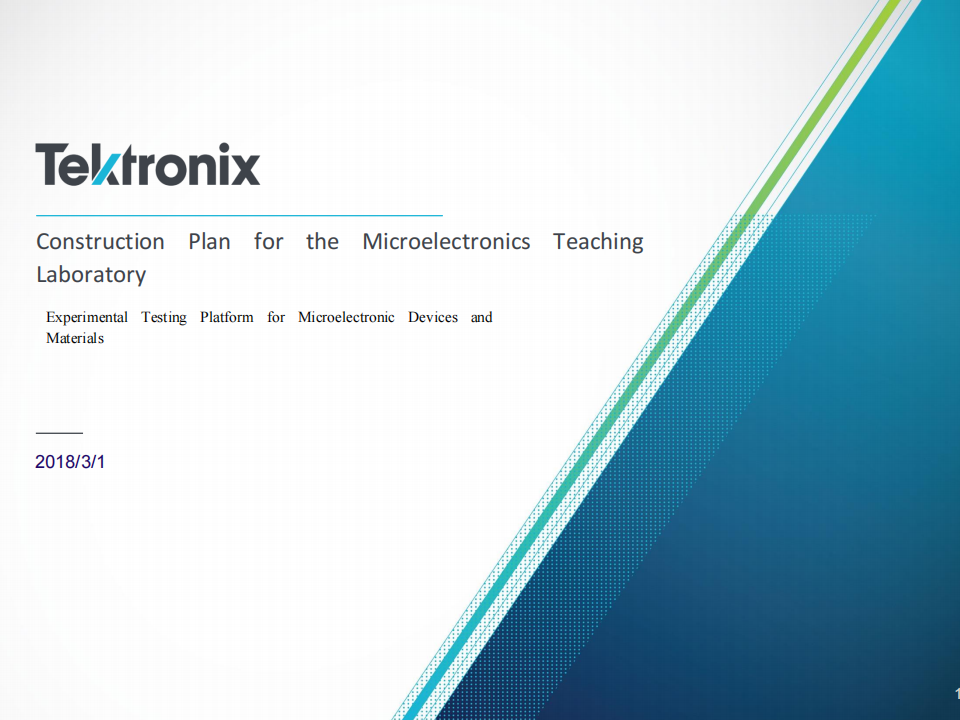 Tektronix

Construction Plan for the Microelectronics Teaching Laboratory

Experimental Testing Platform for Microelectronic Devices and Materials

2018/3/1

1